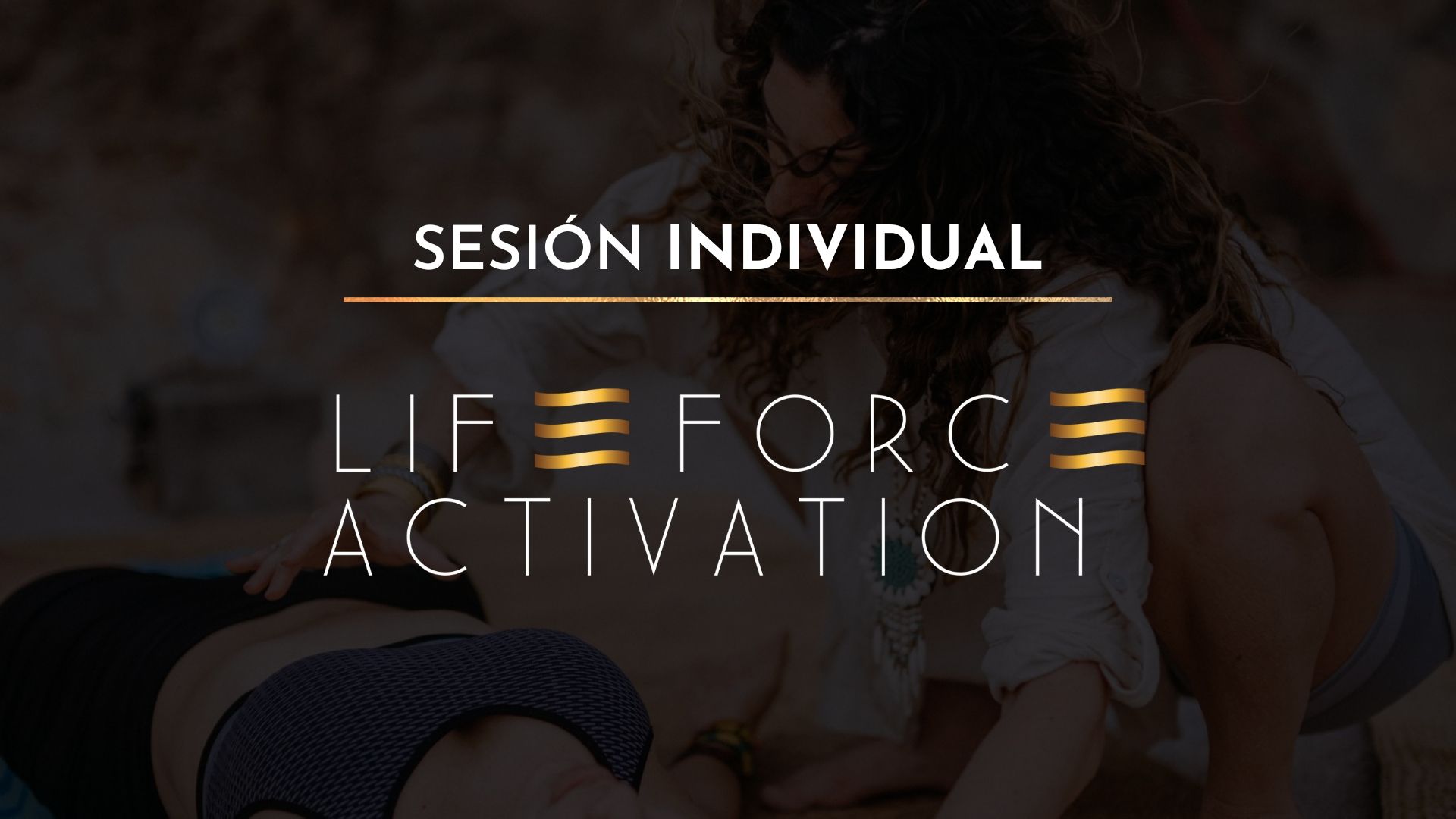 SESIÓN INDIVIDUAL

LIFE FORCE
ACTIVATION